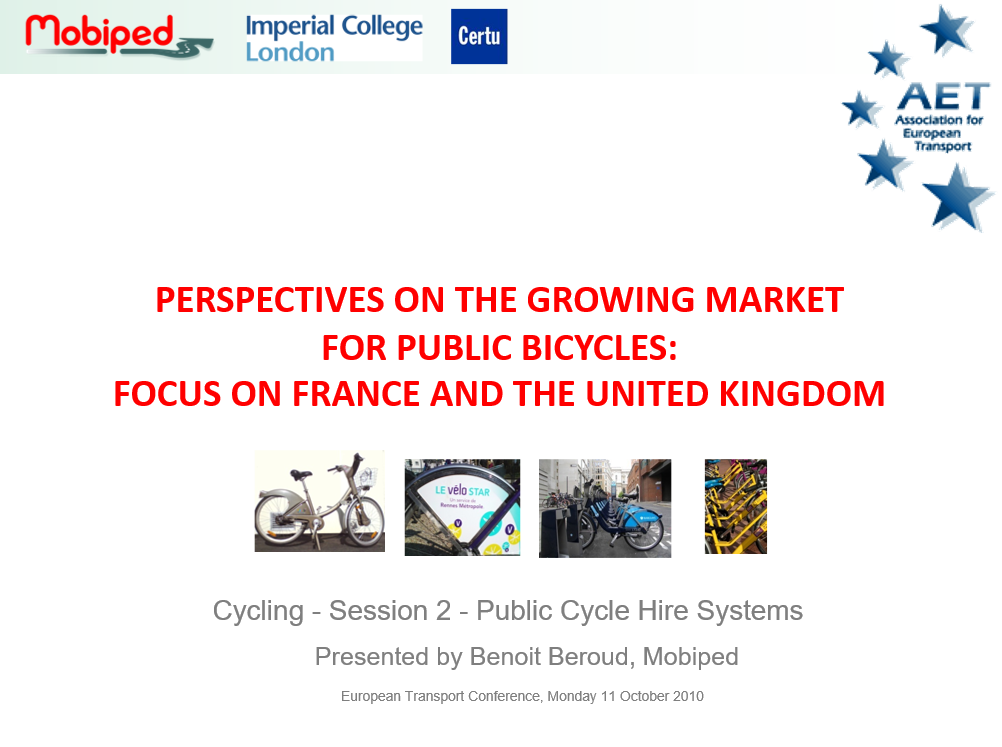 Mobiped

Imperial College London

Certu

AET Association for European Transport

PERSPECTIVES ON THE GROWING MARKET FOR PUBLIC BICYCLES: FOCUS ON FRANCE AND THE UNITED KINGDOM

LE vélo STAR
Un service de Rennes Métropole

Cycling - Session 2 - Public Cycle Hire Systems

Presented by Benoit Beroud, Mobiped

European Transport Conference, Monday 11 October 2010